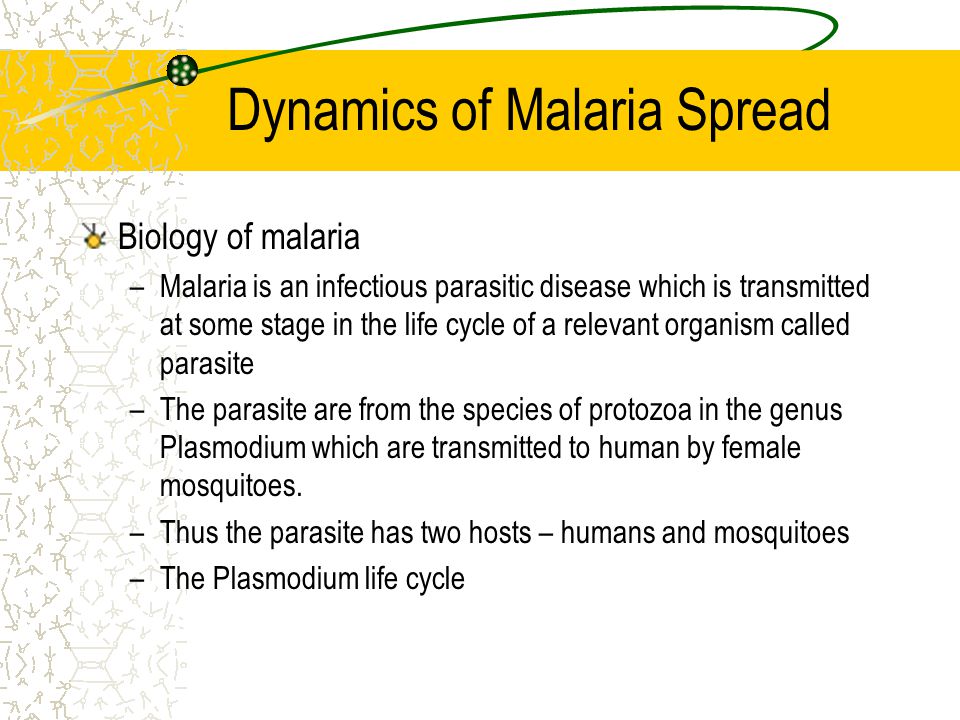 Dynamics of Malaria Spread

Biology of malaria

– Malaria is an infectious parasitic disease which is transmitted at some stage in the life cycle of a relevant organism called parasite

– The parasite are from the species of protozoa in the genus Plasmodium which are transmitted to human by female mosquitoes.

– Thus the parasite has two hosts – humans and mosquitoes

– The Plasmodium life cycle